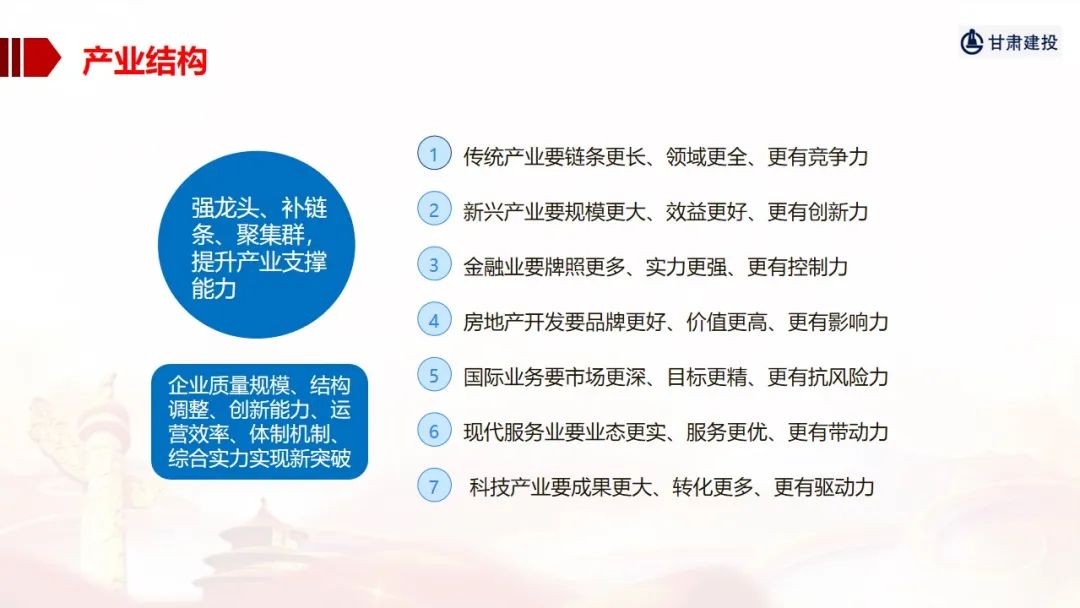 产业结构

甘肃建投

强龙头、补链条、聚集群，提升产业支撑能力

企业质量规模、结构调整、创新能力、运营效率、体制机制、综合实力实现新突破

1 传统产业要链条更长、领域更全、更有竞争力

2 新兴产业要规模更大、效益更好、更有创新力

3 金融业要牌照更多、实力更强、更有控制力

4 房地产开发要品牌更好、价值更高、更有影响力

5 国际业务要市场更深、目标更精、更有抗风险力

6 现代服务业要业态更实、服务更优、更有带动力

7 科技产业要成果更大、转化更多、更有驱动力